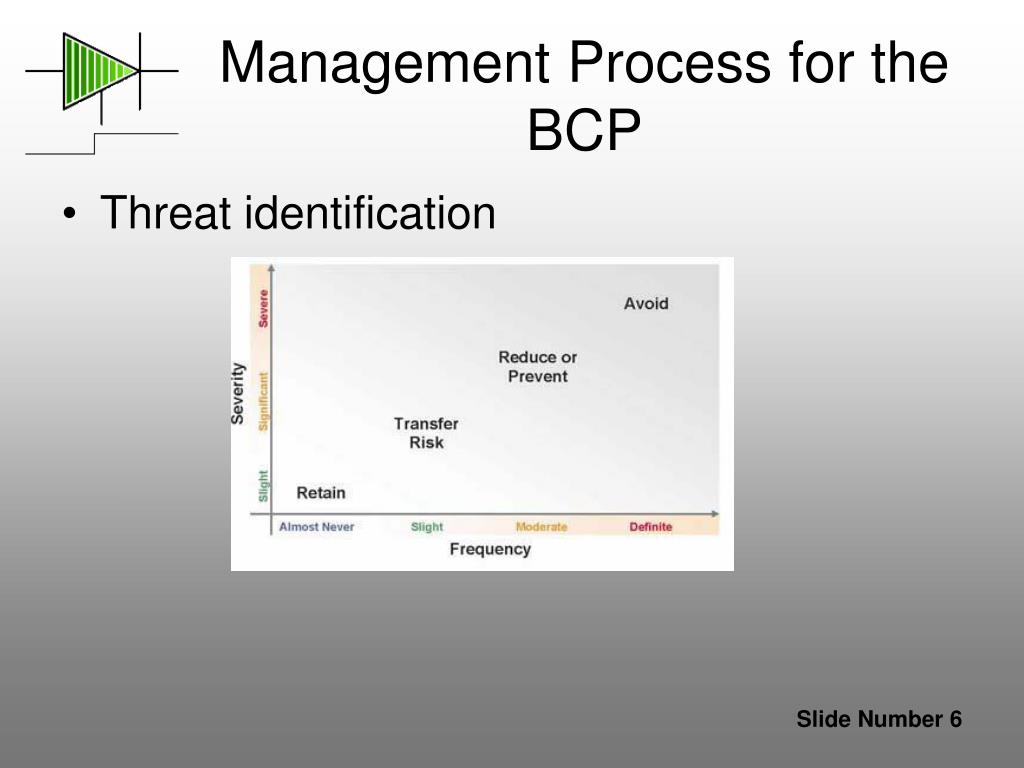 Management Process for the BCP

• Threat identification

Severity
Severe
Significant
Slight

Avoid

Reduce or Prevent

Transfer Risk

Retain

Almost Never
Slight
Moderate
Definite
Frequency

Slide Number 6